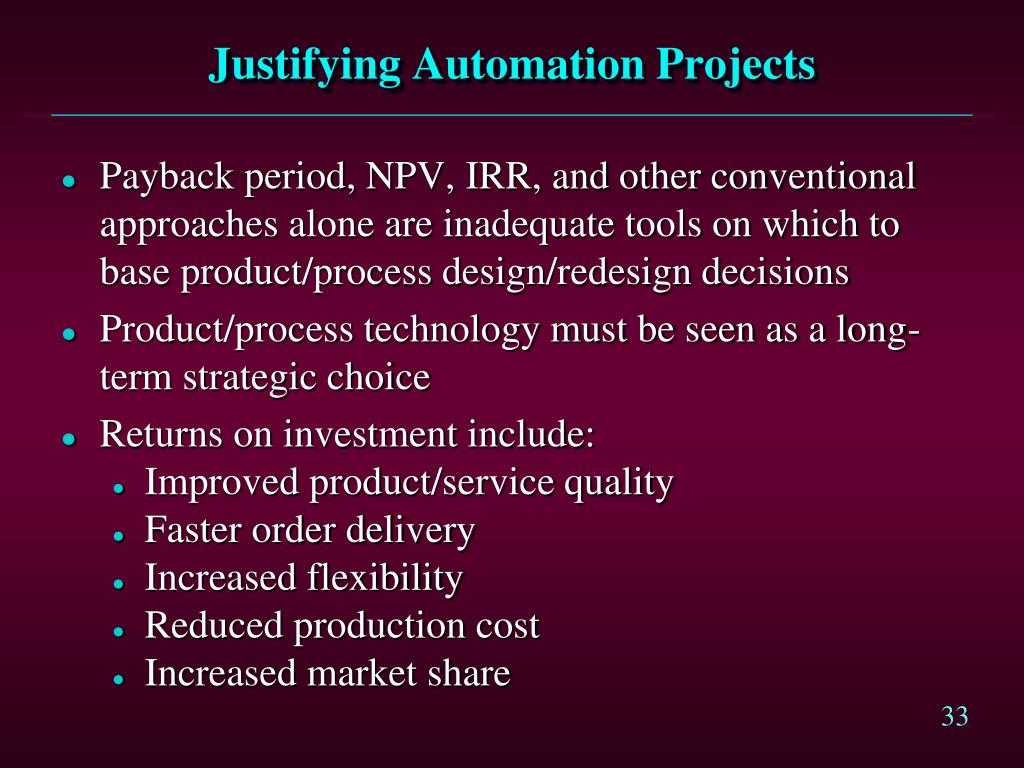 Justifying Automation Projects

- Payback period, NPV, IRR, and other conventional approaches alone are inadequate tools on which to base product/process design/redesign decisions
- Product/process technology must be seen as a long-term strategic choice
- Returns on investment include:
  - Improved product/service quality
  - Faster order delivery
  - Increased flexibility
  - Reduced production cost
  - Increased market share

33